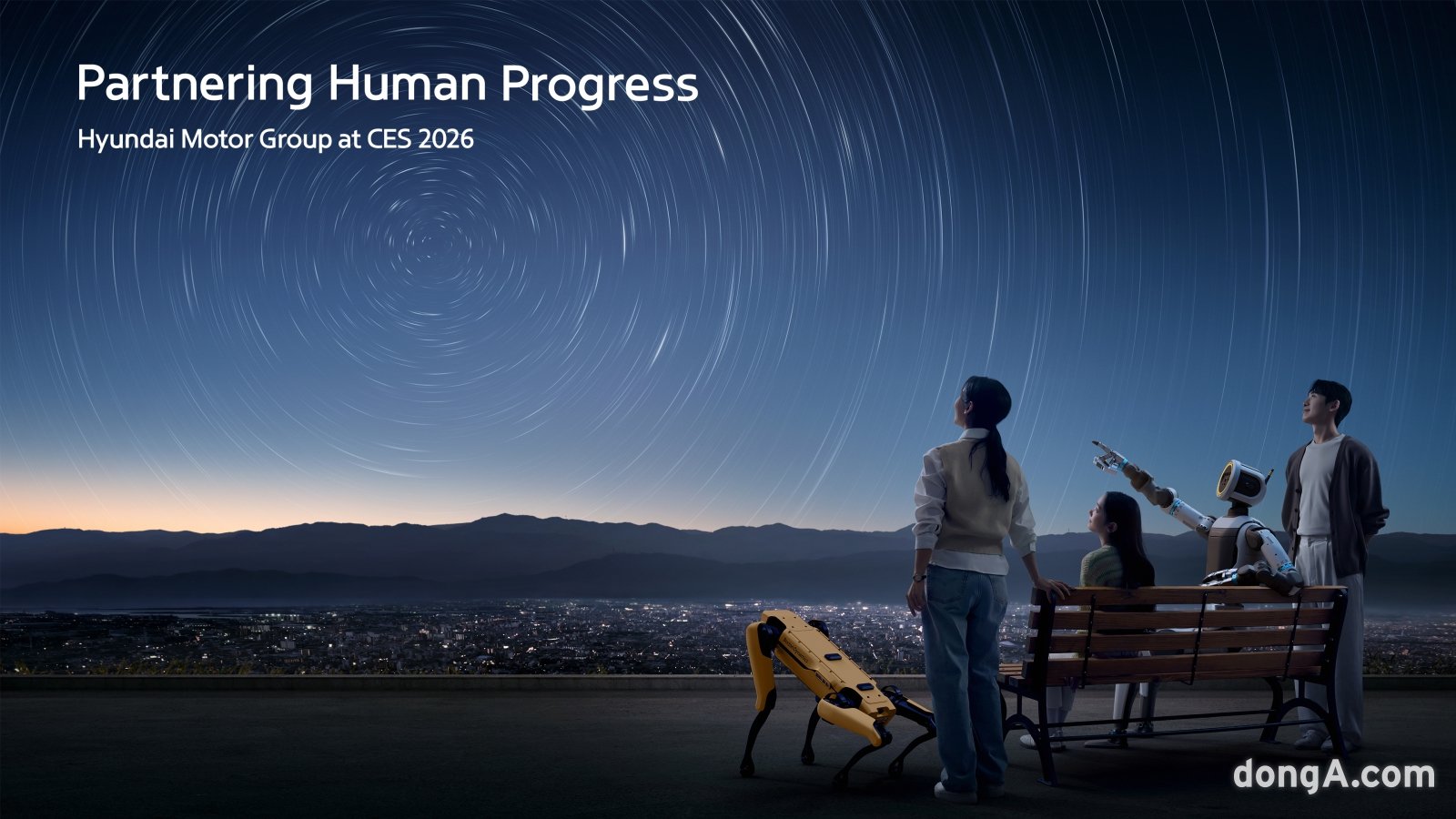 Partnering Human Progress

Hyundai Motor Group at CES 2026

dongA.com